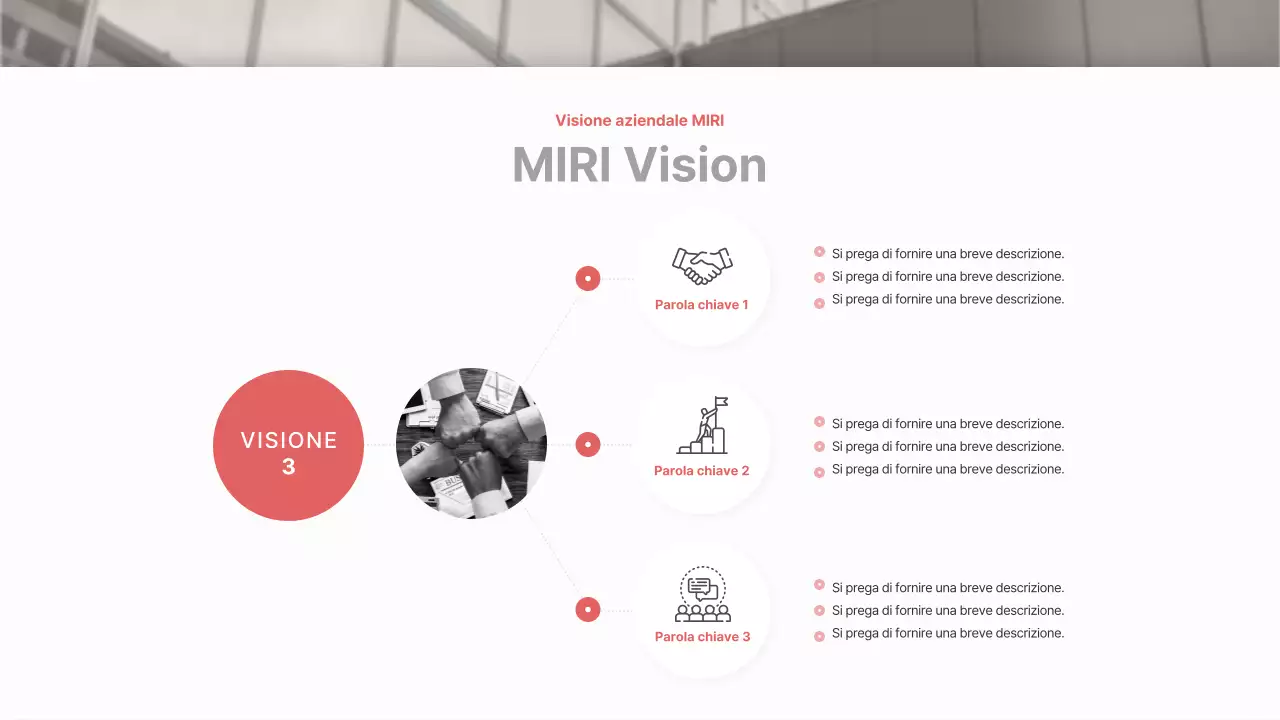 Visione aziendale MIRI

MIRI Vision

VISIONE
3

Parola chiave 1

Si prega di fornire una breve descrizione.
Si prega di fornire una breve descrizione.
Si prega di fornire una breve descrizione.

Parola chiave 2

Si prega di fornire una breve descrizione.
Si prega di fornire una breve descrizione.
Si prega di fornire una breve descrizione.

Parola chiave 3

Si prega di fornire una breve descrizione.
Si prega di fornire una breve descrizione.
Si prega di fornire una breve descrizione.